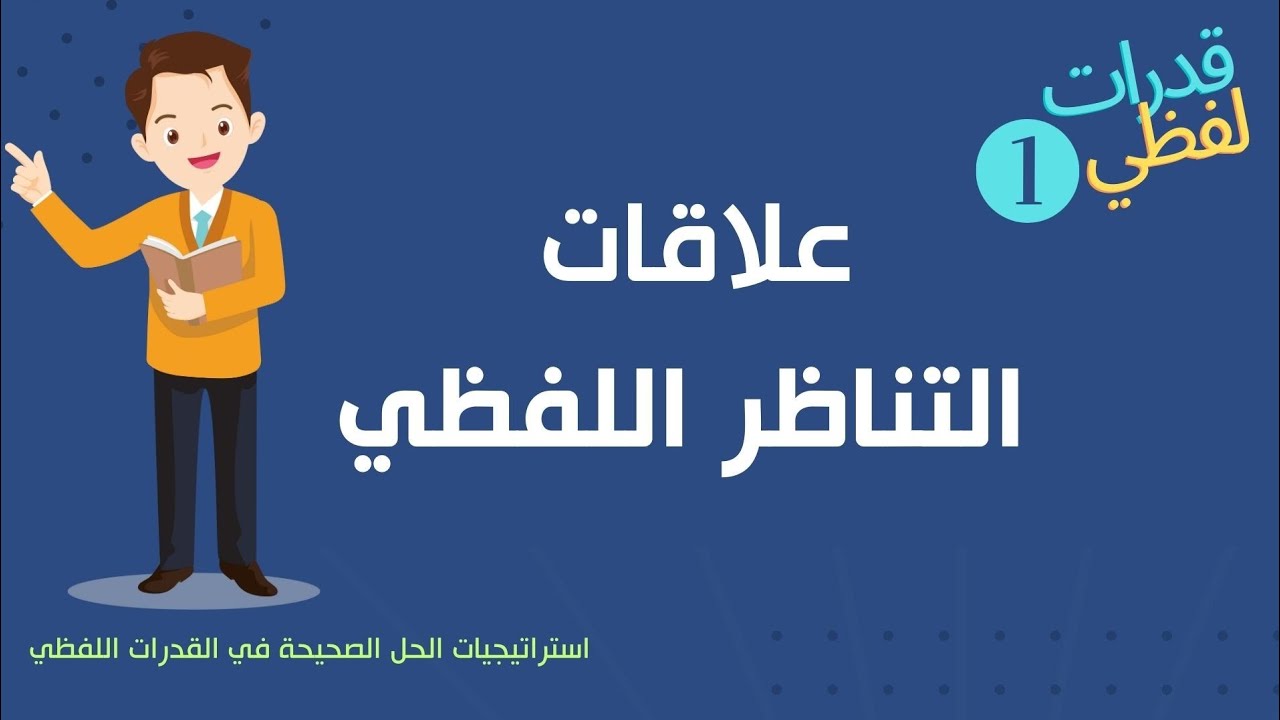 قدرات
لفظي
1

علاقات
التناظر اللفظي

استراتيجيات الحل الصحيحة في القدرات اللفظي